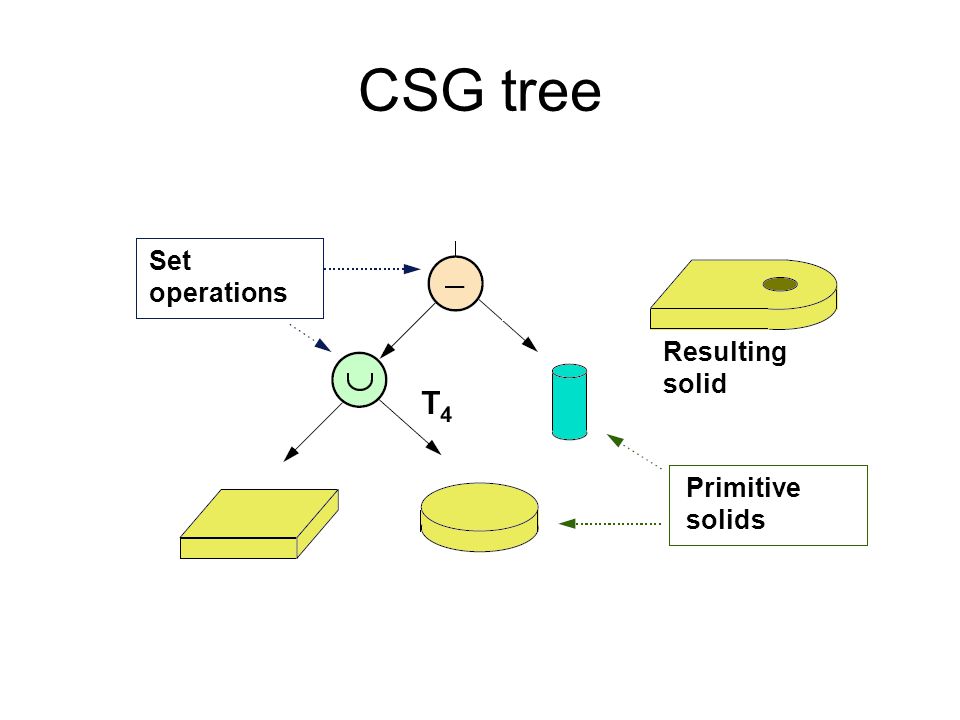 CSG tree

Set operations

$-$

$\cup$

$T_4$

Resulting solid

Primitive solids